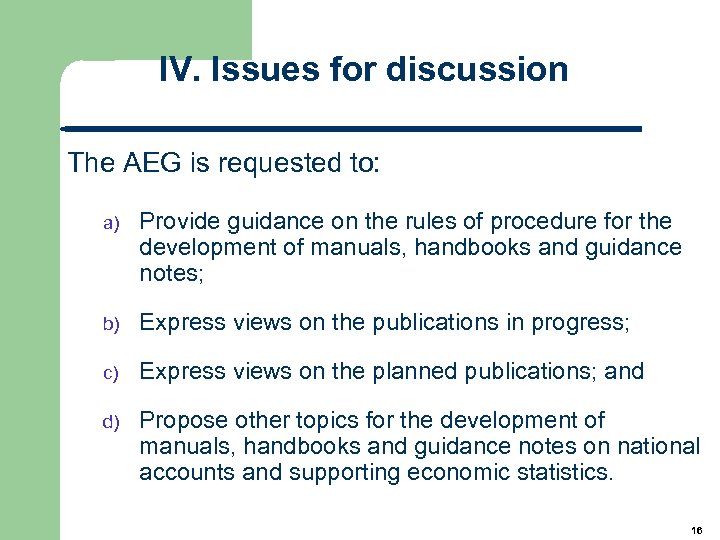 IV. Issues for discussion

The AEG is requested to:

a) Provide guidance on the rules of procedure for the development of manuals, handbooks and guidance notes;

b) Express views on the publications in progress;

c) Express views on the planned publications; and

d) Propose other topics for the development of manuals, handbooks and guidance notes on national accounts and supporting economic statistics.

16